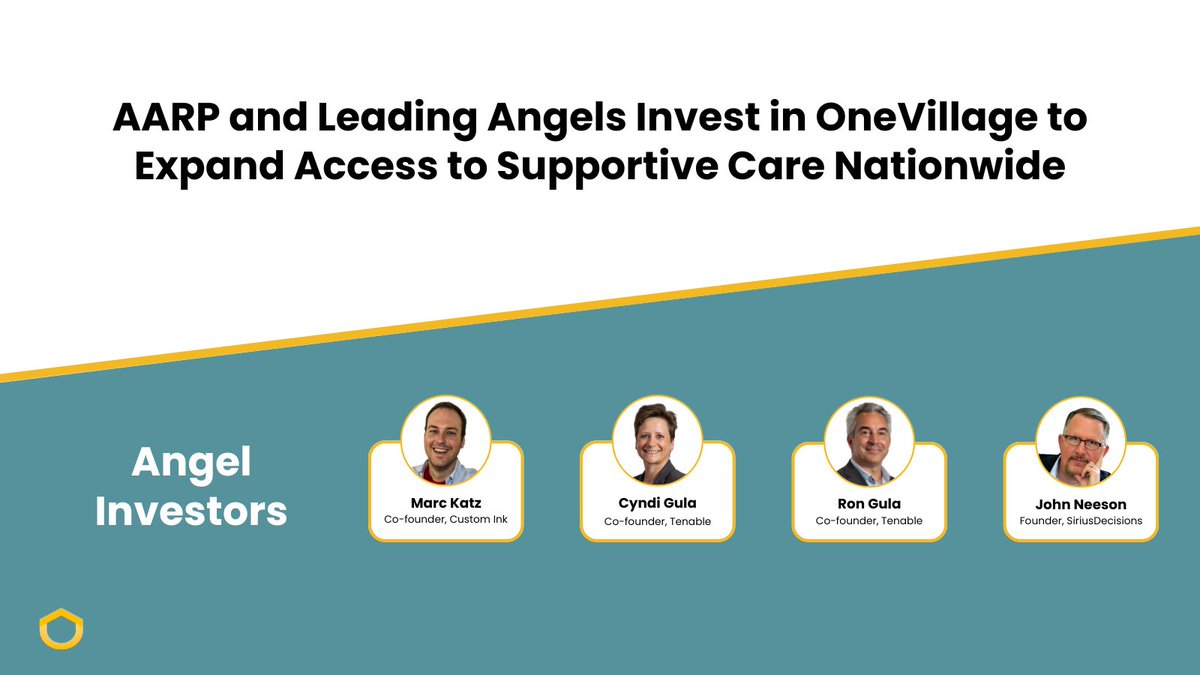 AARP and Leading Angels Invest in OneVillage to Expand Access to Supportive Care Nationwide

Angel Investors

Marc Katz
Co-founder, Custom Ink

Cyndi Gula
Co-founder, Tenable

Ron Gula
Co-founder, Tenable

John Neeson
Founder, SiriusDecisions